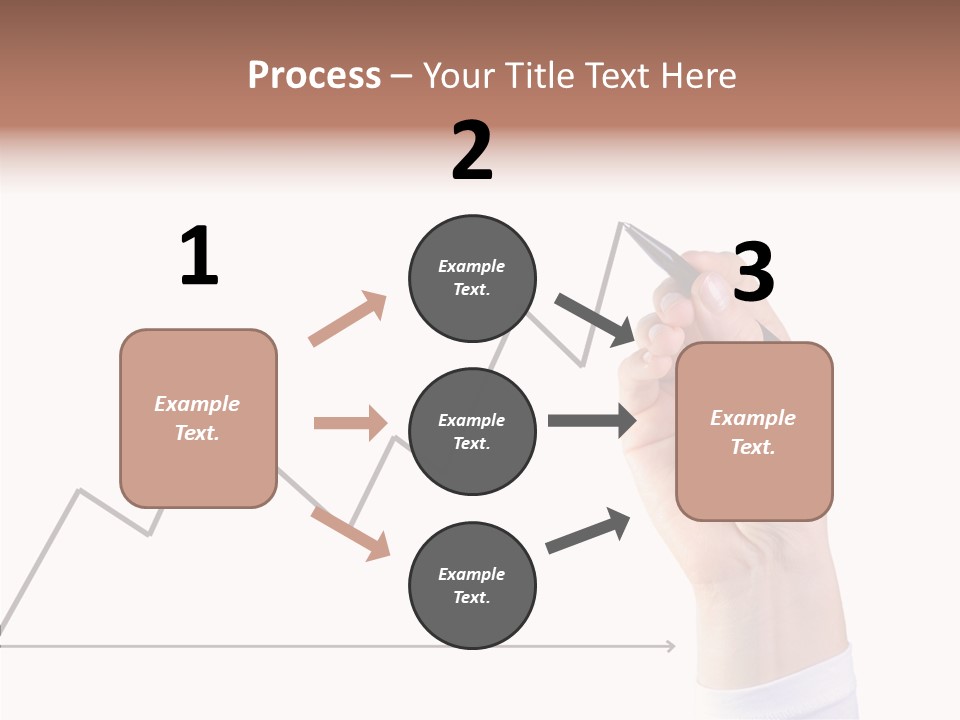 Process – Your Title Text Here

1

Example Text.

2

Example Text.

Example Text.

Example Text.

3

Example Text.